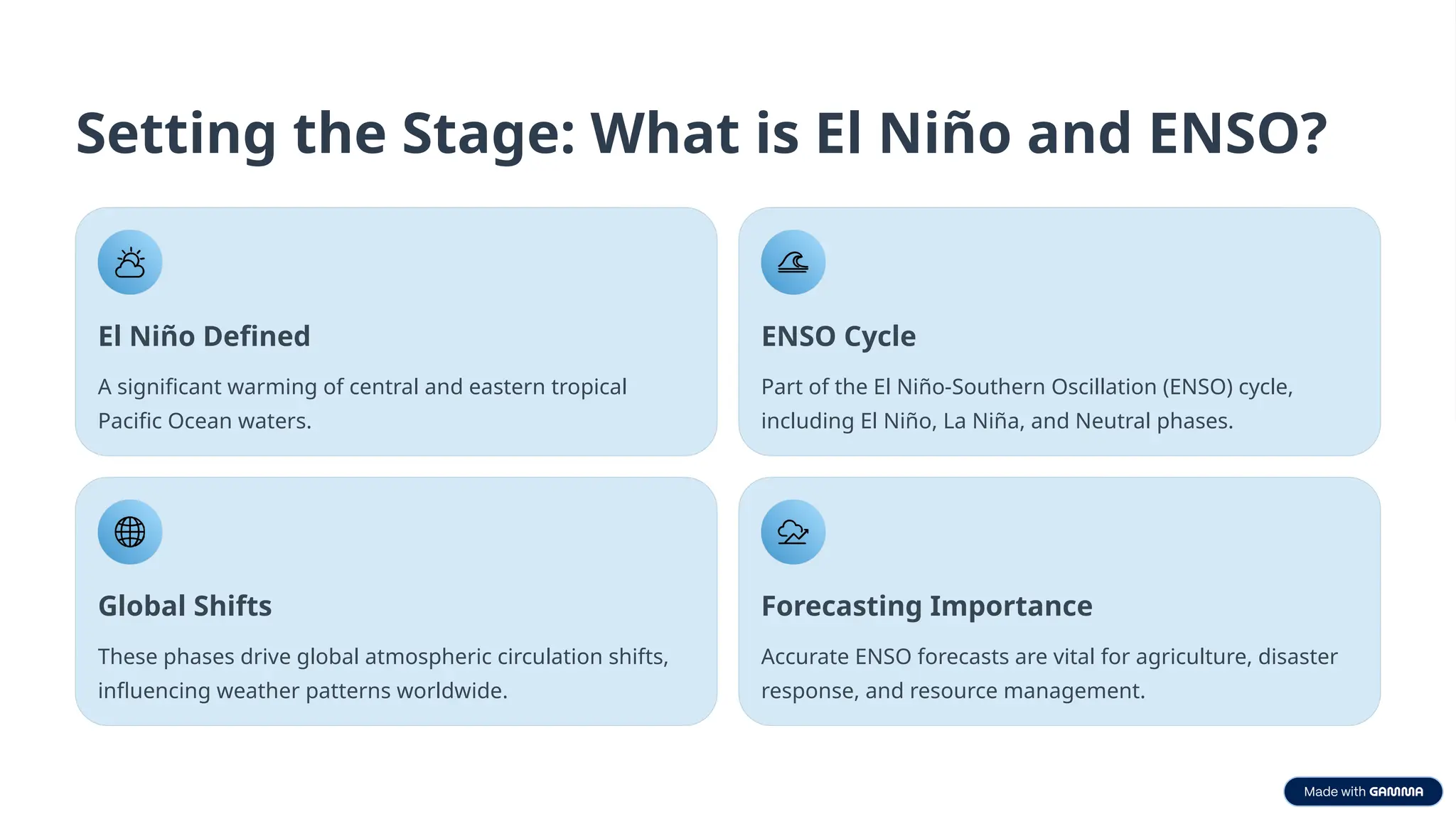 Setting the Stage: What is El Niño and ENSO?

El Niño Defined

A significant warming of central and eastern tropical Pacific Ocean waters.

ENSO Cycle

Part of the El Niño-Southern Oscillation (ENSO) cycle, including El Niño, La Niña, and Neutral phases.

Global Shifts

These phases drive global atmospheric circulation shifts, influencing weather patterns worldwide.

Forecasting Importance

Accurate ENSO forecasts are vital for agriculture, disaster response, and resource management.

Made with GAMMA